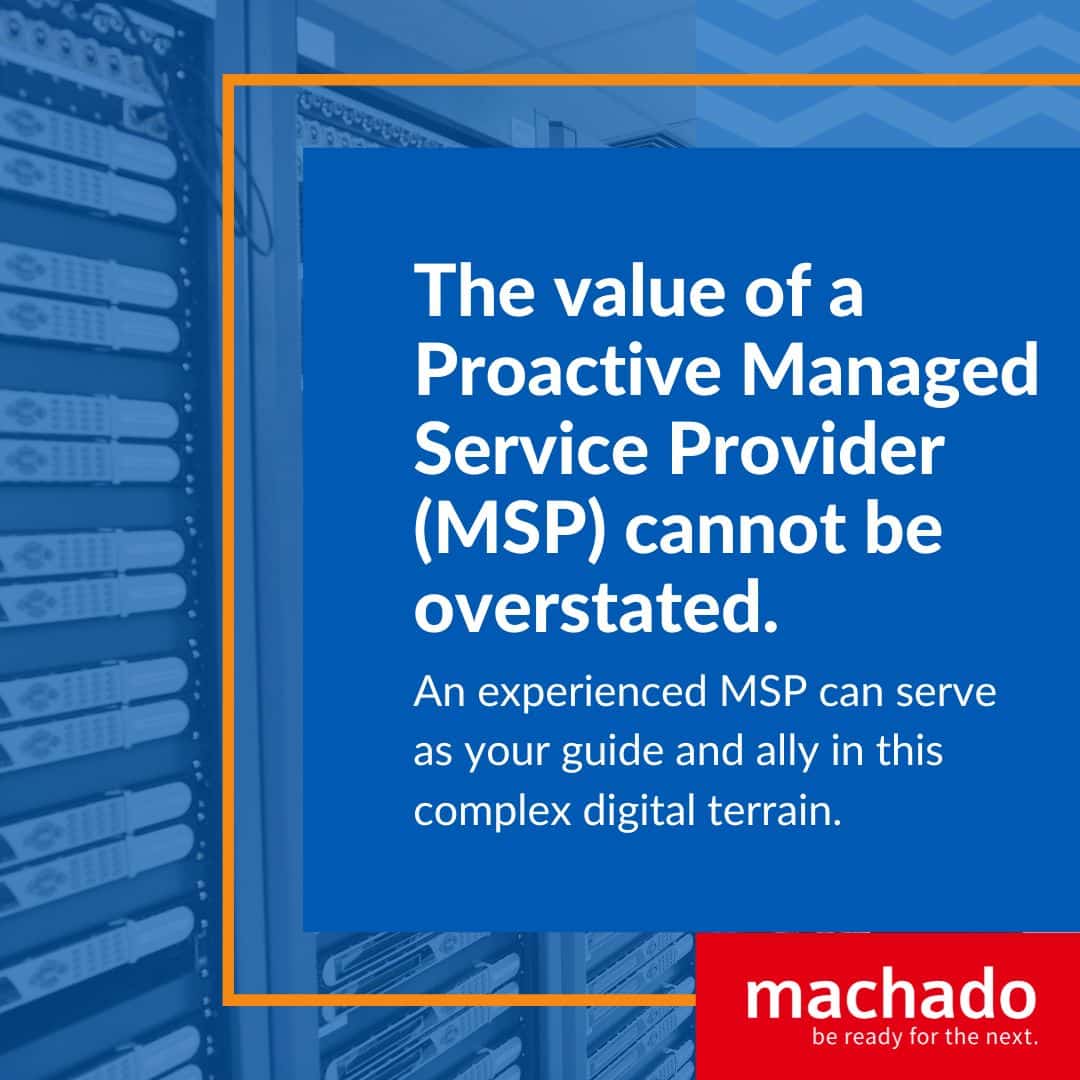 The value of a Proactive Managed Service Provider (MSP) cannot be overstated.

An experienced MSP can serve as your guide and ally in this complex digital terrain.

machado
be ready for the next.